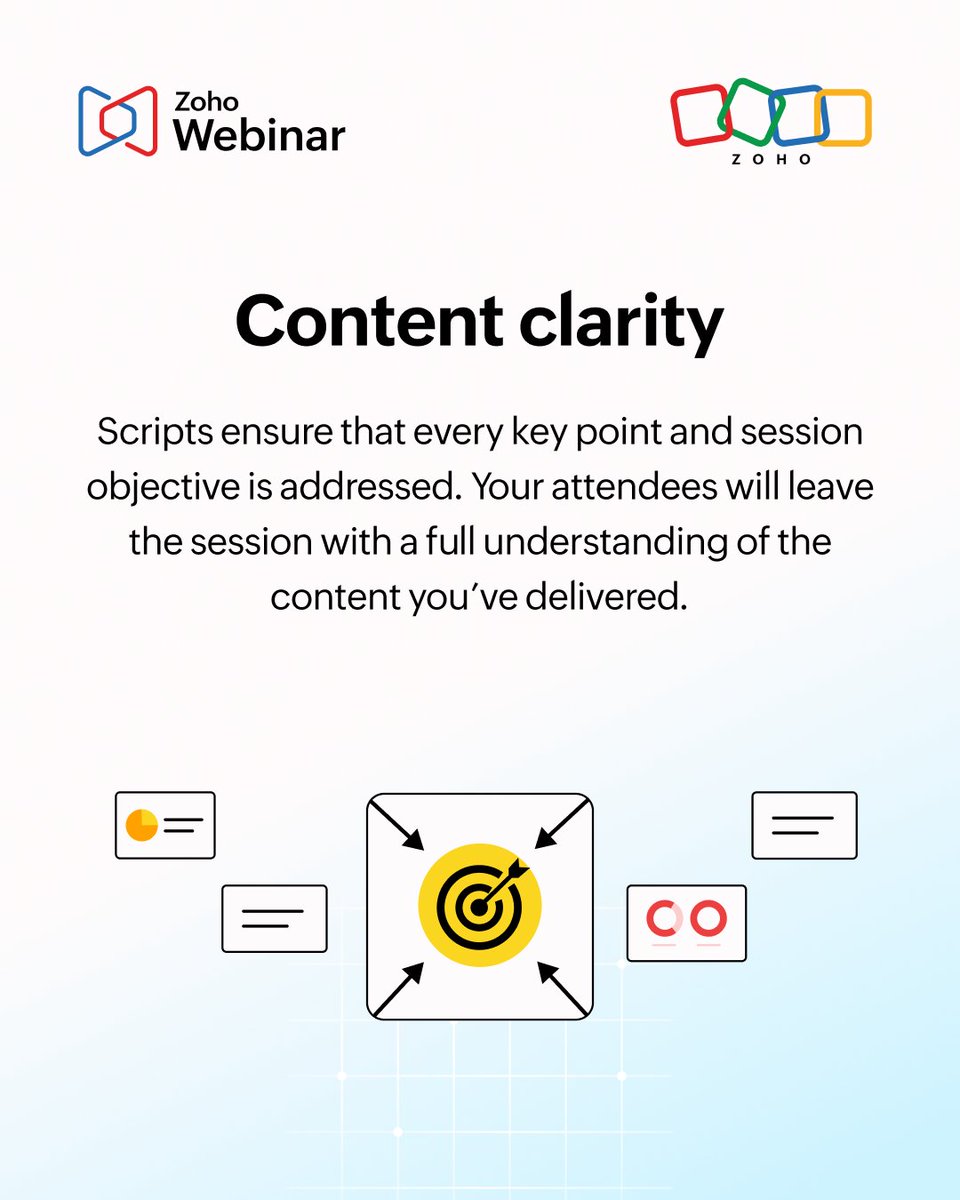 Zoho Webinar

ZOHO

Content clarity

Scripts ensure that every key point and session objective is addressed. Your attendees will leave the session with a full understanding of the content you've delivered.